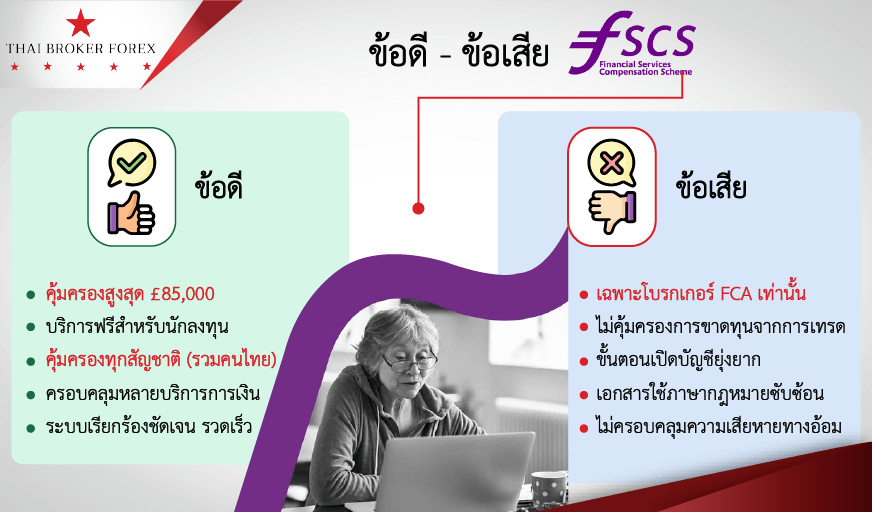 THAI BROKER FOREX

ข้อดี - ข้อเสีย

FSCS
Financial Services Compensation Scheme

ข้อดี

- คุ้มครองสูงสุด £85,000
- บริการฟรีสำหรับนักลงทุน
- คุ้มครองทุกสัญชาติ (รวมคนไทย)
- ครอบคลุมหลายบริการการเงิน
- ระบบเรียกร้องชัดเจน รวดเร็ว

ข้อเสีย

- เฉพาะโบรกเกอร์ FCA เท่านั้น
- ไม่คุ้มครองการขาดทุนจากการเทรด
- ขั้นตอนเปิดบัญชียุ่งยาก
- เอกสารใช้ภาษากฎหมายซับซ้อน
- ไม่ครอบคลุมความเสียหายทางอ้อม